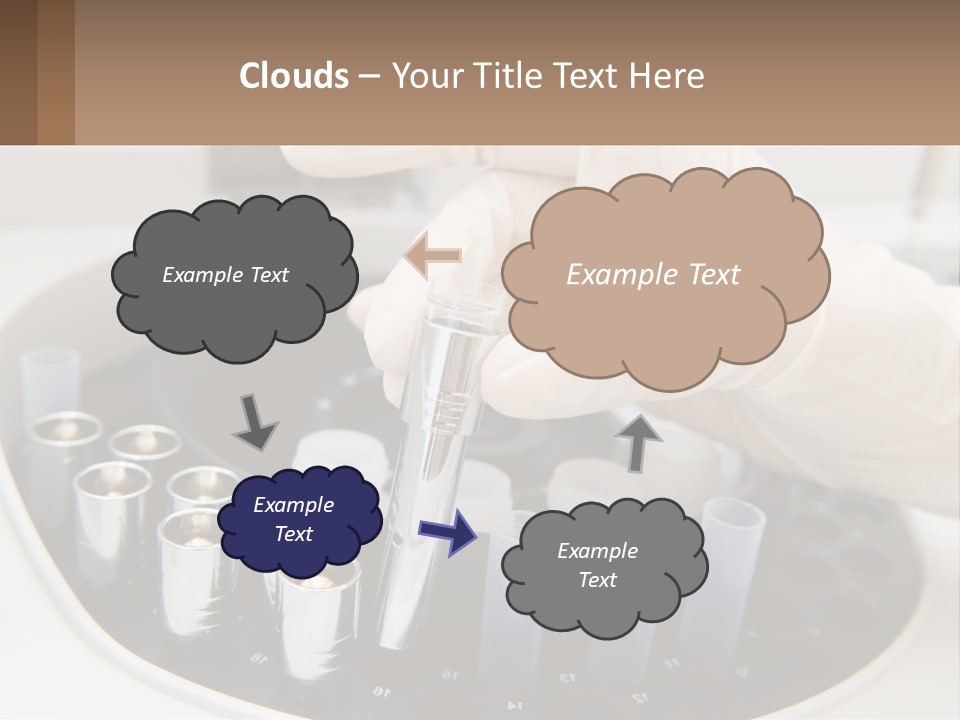 Clouds – Your Title Text Here

Example Text

Example Text

Example Text

Example Text